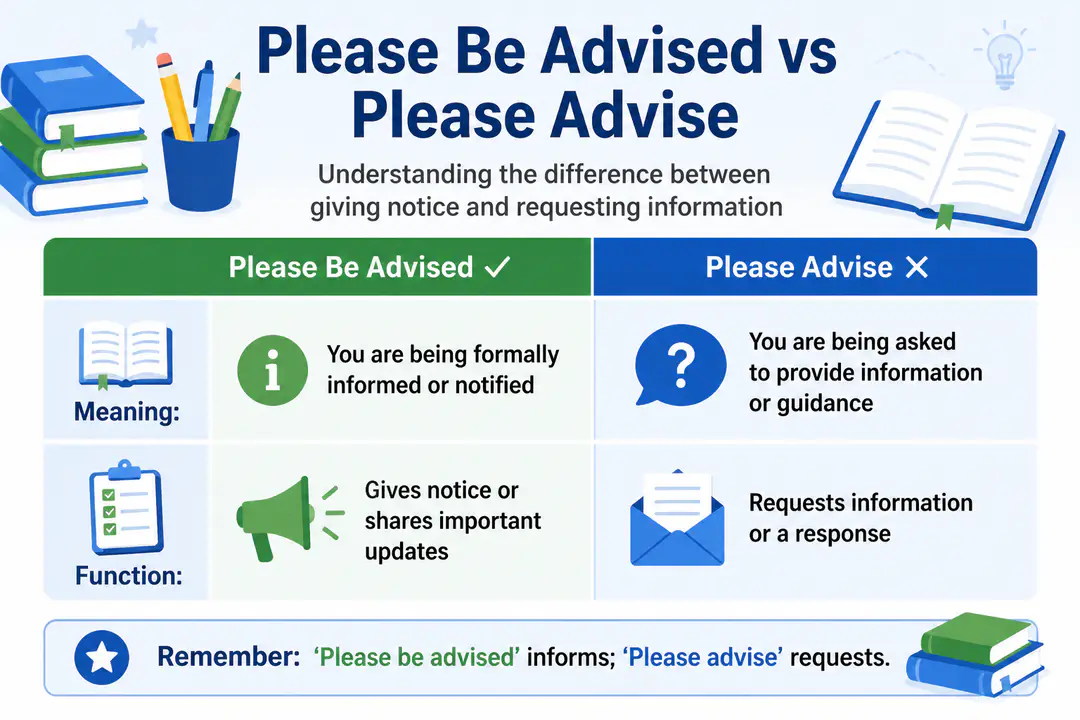 Please Be Advised vs Please Advise

Understanding the difference between giving notice and requesting information

| | Please Be Advised ✓ | Please Advise ✕ |
|---|---|---|
| Meaning: | You are being formally informed or notified | You are being asked to provide information or guidance |
| Function: | Gives notice or shares important updates | Requests information or a response |

Remember: 'Please be advised' informs; 'Please advise' requests.